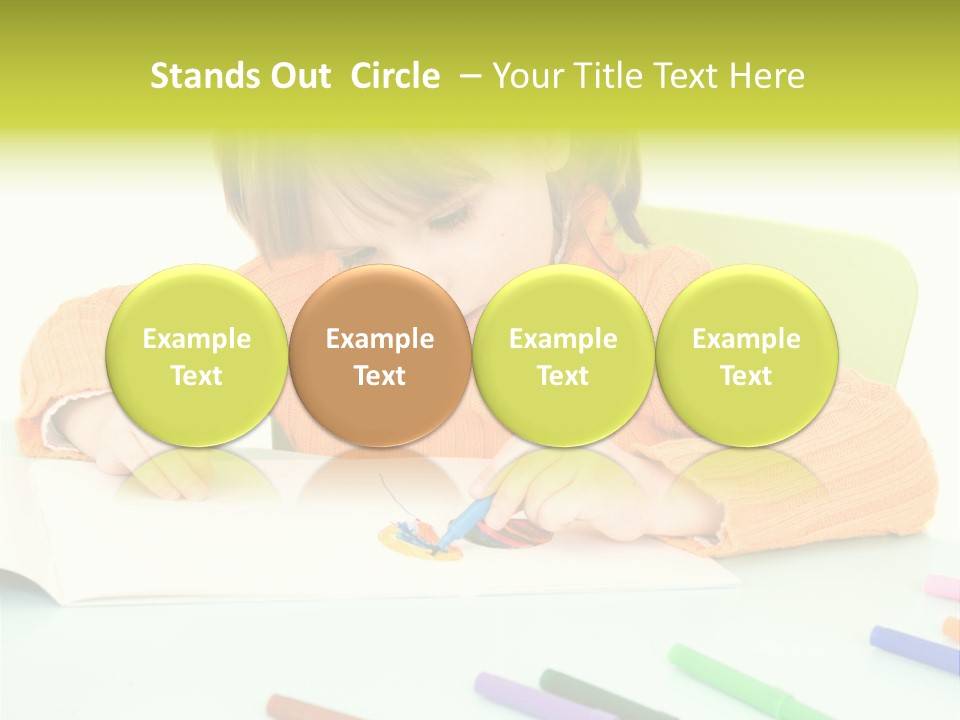 Stands Out Circle – Your Title Text Here

Example Text

Example Text

Example Text

Example Text